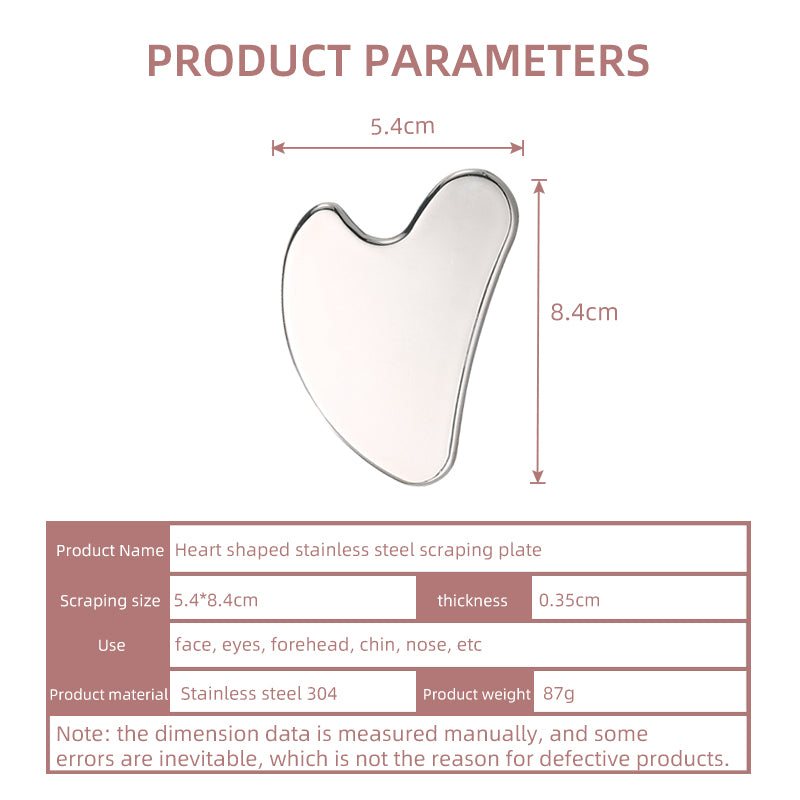 PRODUCT PARAMETERS

5.4cm

8.4cm

| Product Name | Heart shaped stainless steel scraping plate | | |
|---|---|---|---|
| Scraping size | 5.4*8.4cm | thickness | 0.35cm |
| Use | face, eyes, forehead, chin, nose, etc | | |
| Product material | Stainless steel 304 | Product weight | 87g |

Note: the dimension data is measured manually, and some errors are inevitable, which is not the reason for defective products.